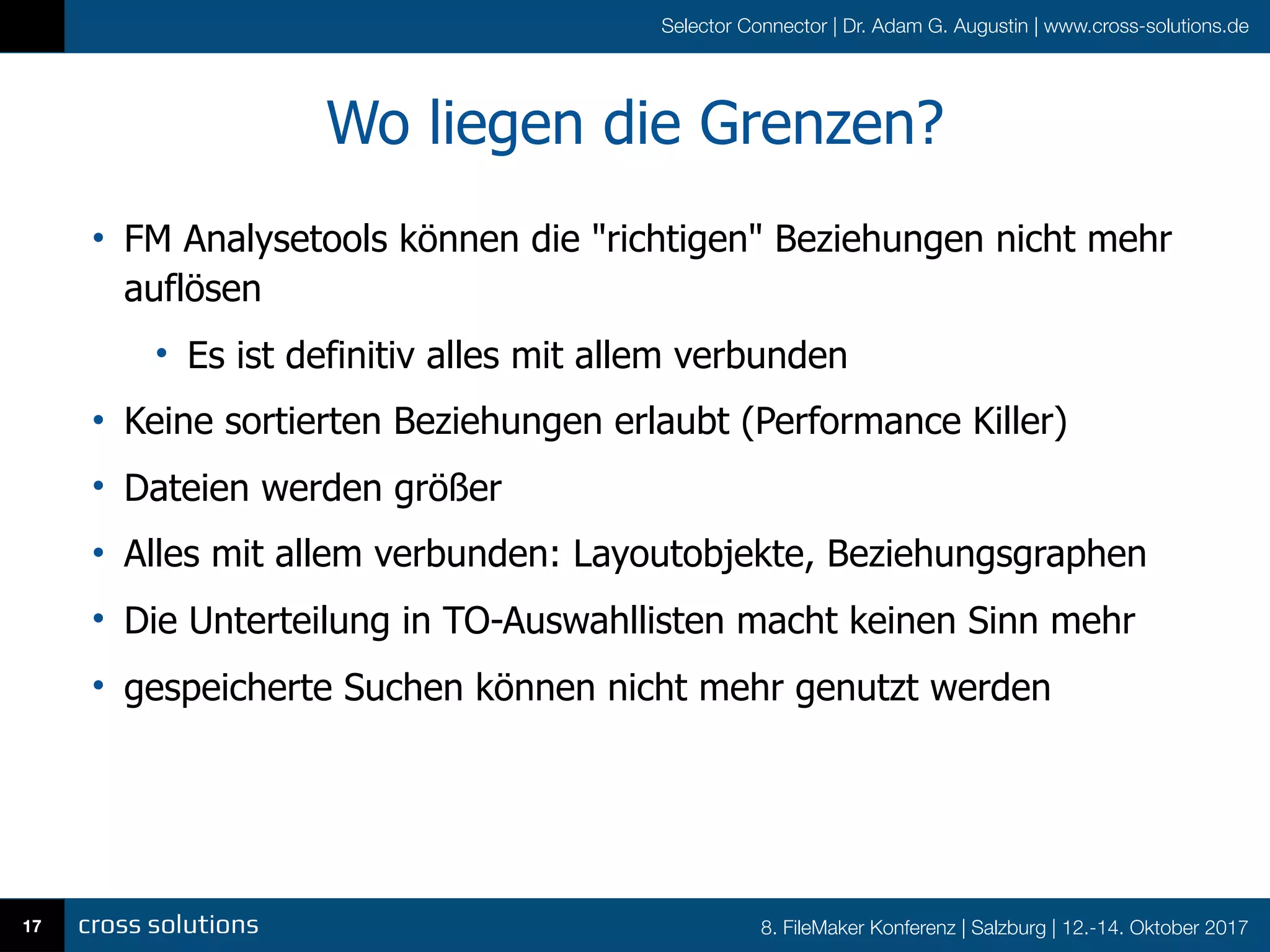 Selector Connector | Dr. Adam G. Augustin | www.cross-solutions.de

Wo liegen die Grenzen?

• FM Analysetools können die "richtigen" Beziehungen nicht mehr auflösen
  • Es ist definitiv alles mit allem verbunden
• Keine sortierten Beziehungen erlaubt (Performance Killer)
• Dateien werden größer
• Alles mit allem verbunden: Layoutobjekte, Beziehungsgraphen
• Die Unterteilung in TO-Auswahllisten macht keinen Sinn mehr
• gespeicherte Suchen können nicht mehr genutzt werden

17 cross solutions

8. FileMaker Konferenz | Salzburg | 12.-14. Oktober 2017